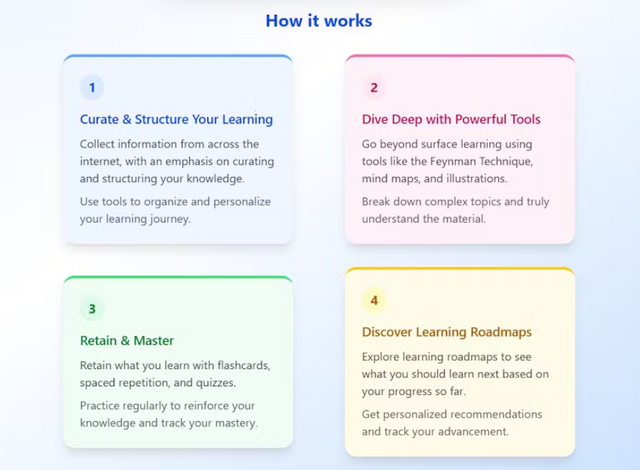 How it works

1

Curate & Structure Your Learning

Collect information from across the internet, with an emphasis on curating and structuring your knowledge.

Use tools to organize and personalize your learning journey.

2

Dive Deep with Powerful Tools

Go beyond surface learning using tools like the Feynman Technique, mind maps, and illustrations.

Break down complex topics and truly understand the material.

3

Retain & Master

Retain what you learn with flashcards, spaced repetition, and quizzes.

Practice regularly to reinforce your knowledge and track your mastery.

4

Discover Learning Roadmaps

Explore learning roadmaps to see what you should learn next based on your progress so far.

Get personalized recommendations and track your advancement.